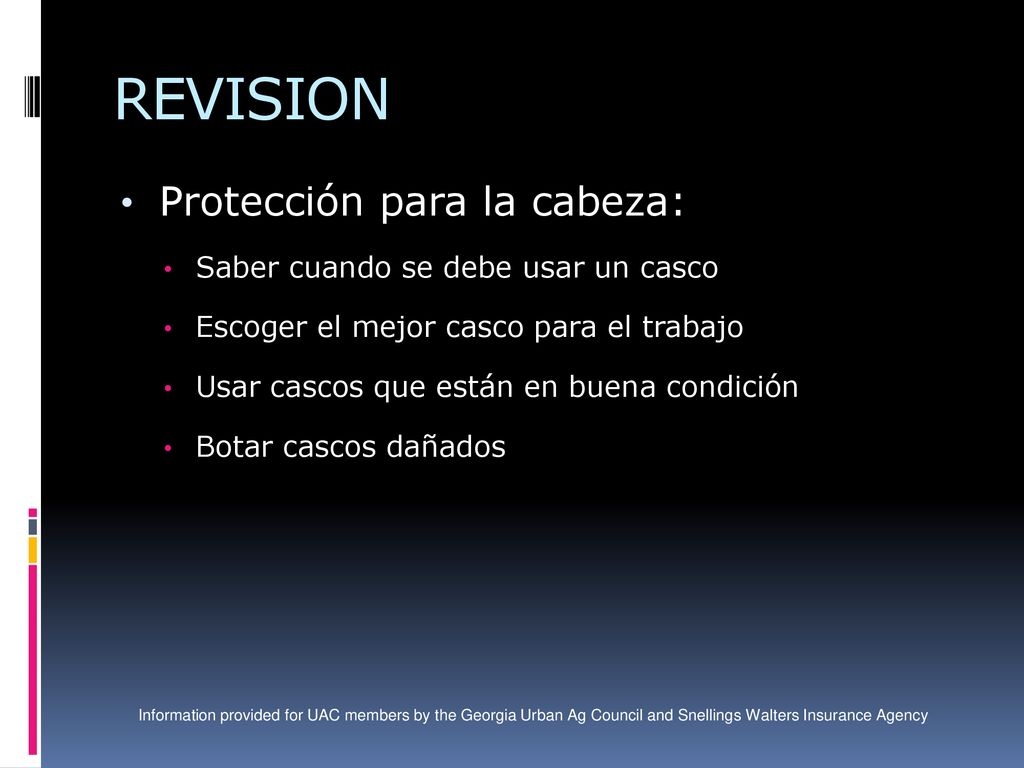 REVISION

• Protección para la cabeza:

• Saber cuando se debe usar un casco
• Escoger el mejor casco para el trabajo
• Usar cascos que están en buena condición
• Botar cascos dañados

Information provided for UAC members by the Georgia Urban Ag Council and Snellings Walters Insurance Agency